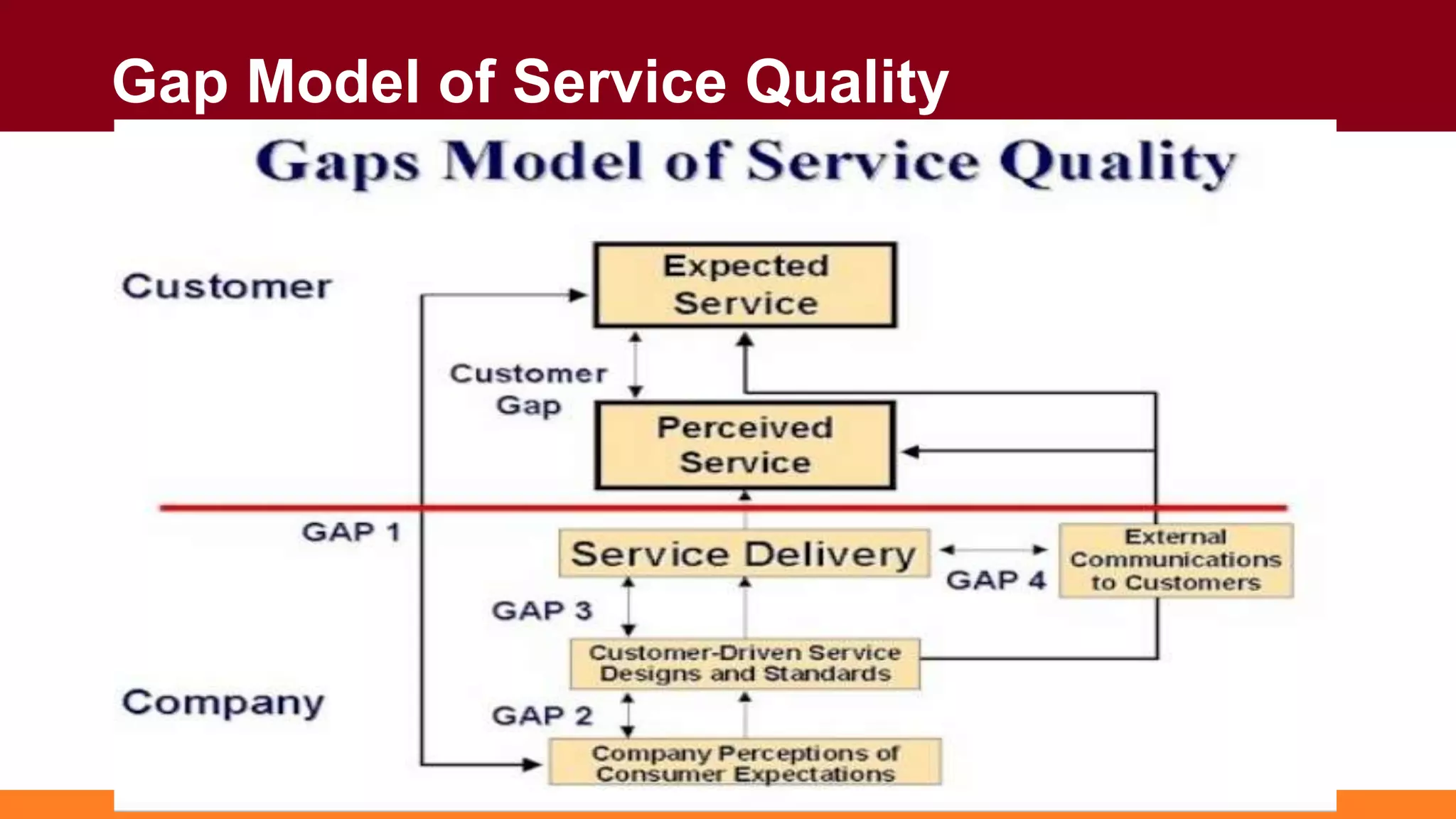 Gap Model of Service Quality

Gaps Model of Service Quality

Customer

Expected Service

Customer Gap

Perceived Service

GAP 1

Service Delivery

GAP 4

External Communications to Customers

GAP 3

Customer-Driven Service Designs and Standards

Company

GAP 2

Company Perceptions of Consumer Expectations